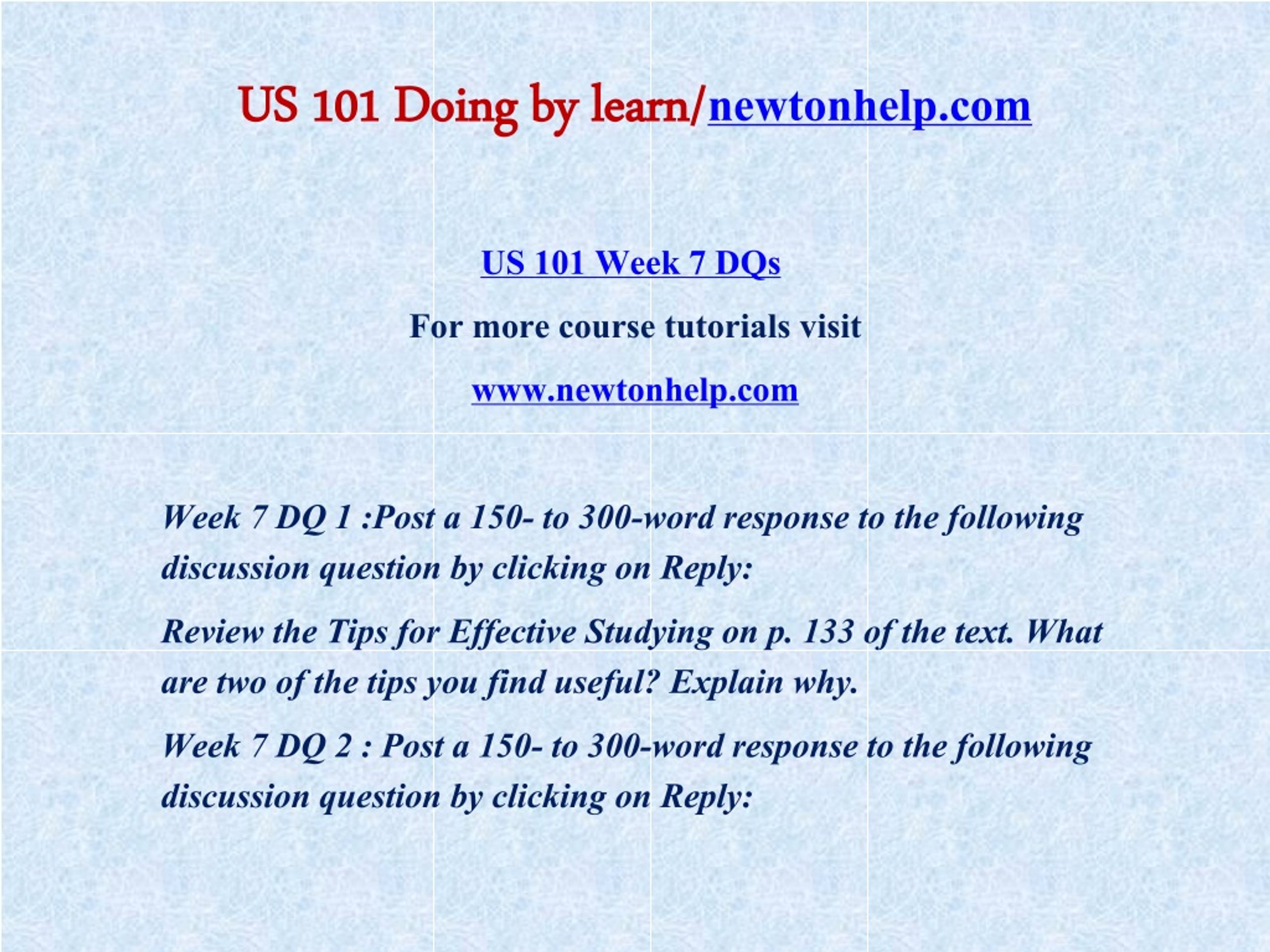 US 101 Doing by learn/newtonhelp.com

US 101 Week 7 DQs

For more course tutorials visit

www.newtonhelp.com

Week 7 DQ 1 :Post a 150- to 300-word response to the following discussion question by clicking on Reply:

Review the Tips for Effective Studying on p. 133 of the text. What are two of the tips you find useful? Explain why.

Week 7 DQ 2 : Post a 150- to 300-word response to the following discussion question by clicking on Reply: